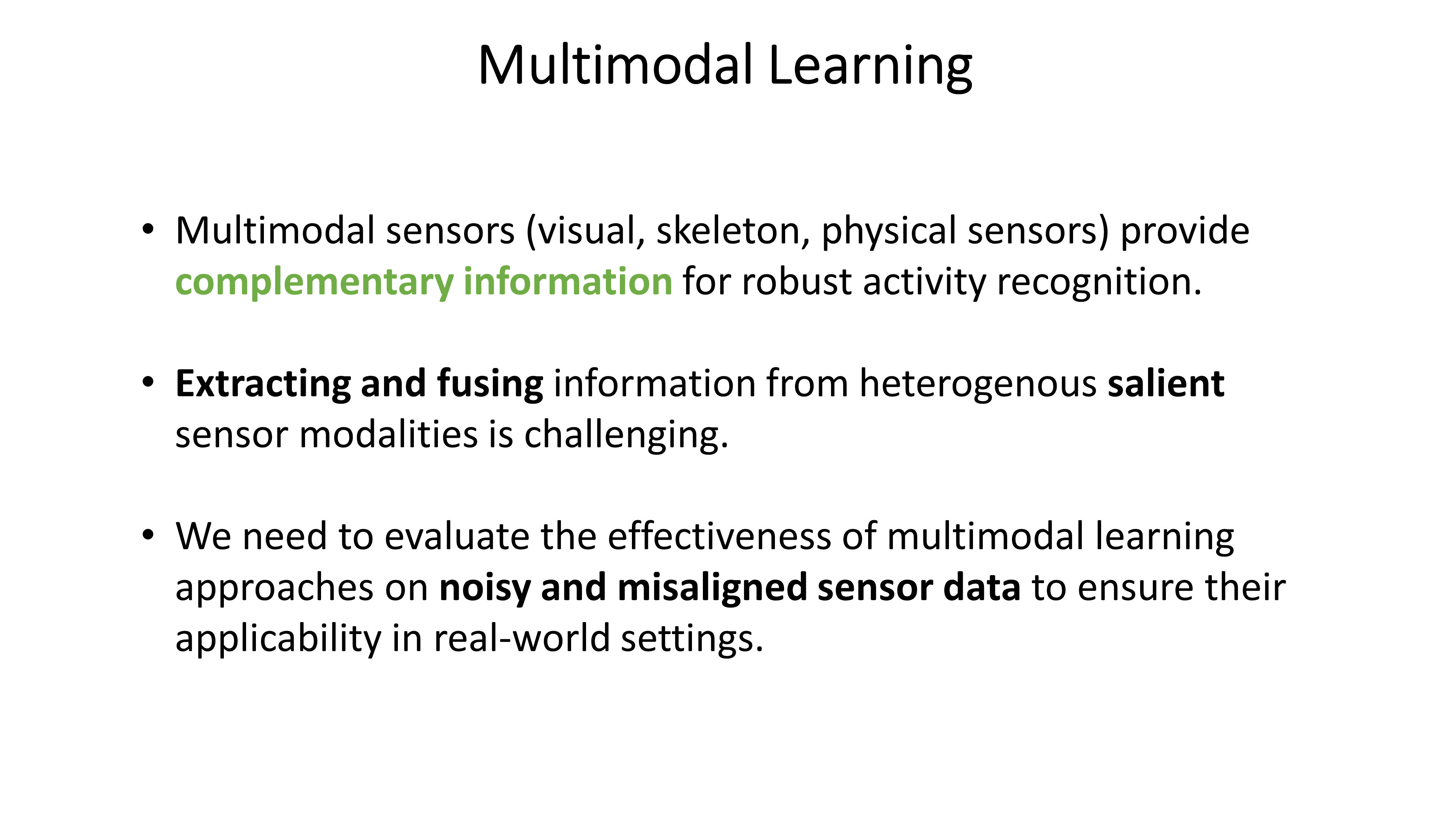 Multimodal Learning

• Multimodal sensors (visual, skeleton, physical sensors) provide complementary information for robust activity recognition.

• Extracting and fusing information from heterogenous salient sensor modalities is challenging.

• We need to evaluate the effectiveness of multimodal learning approaches on noisy and misaligned sensor data to ensure their applicability in real-world settings.